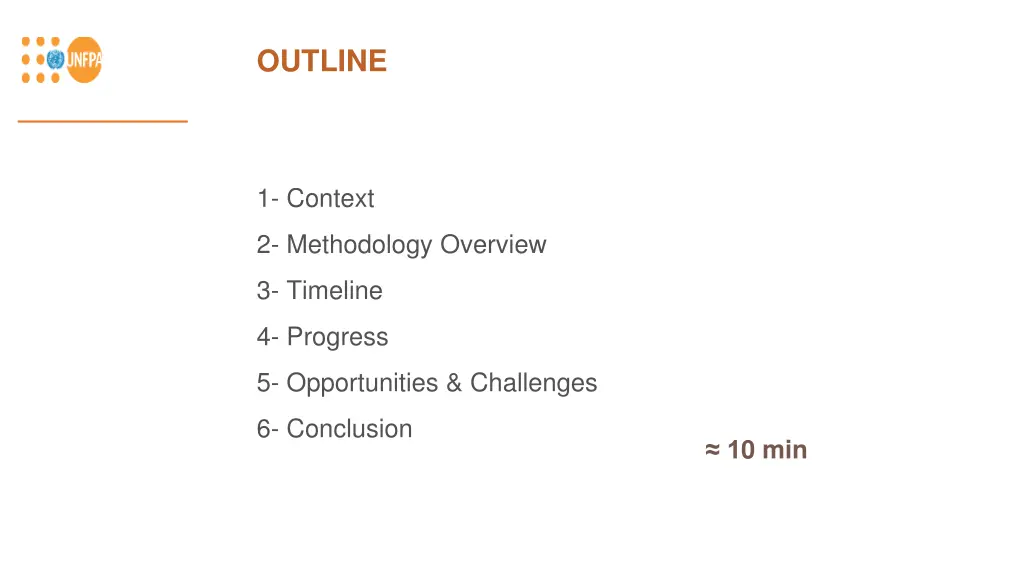 UNFPA

OUTLINE

1- Context

2- Methodology Overview

3- Timeline

4- Progress

5- Opportunities & Challenges

6- Conclusion

≈ 10 min